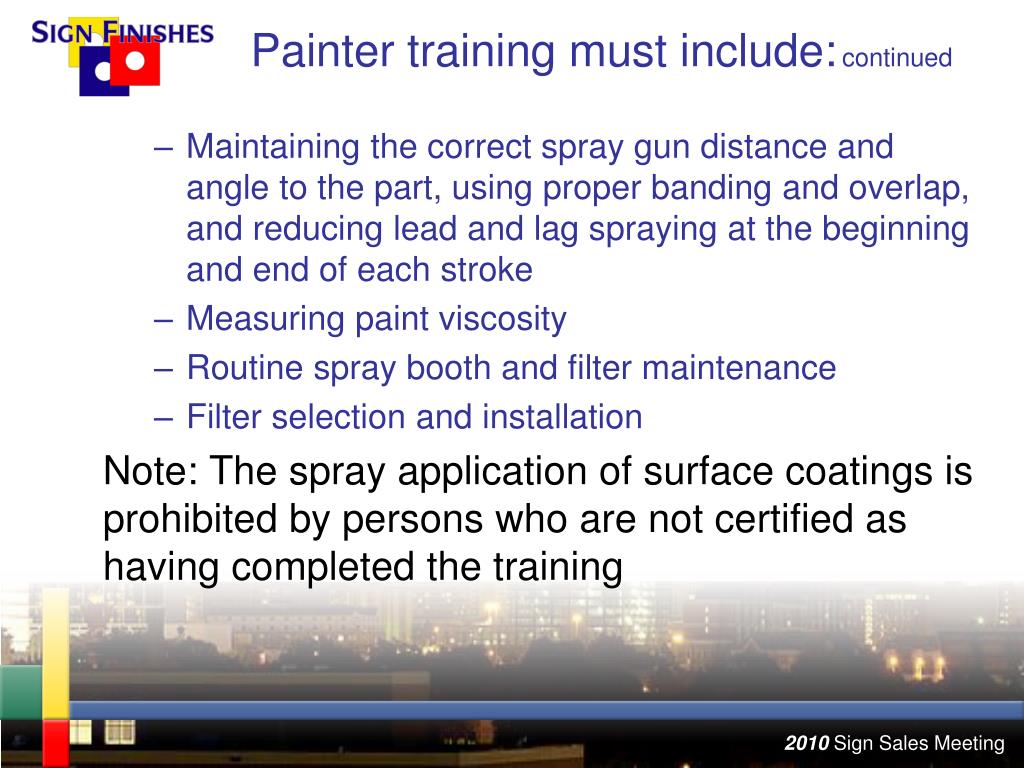 SIGN FINISHES

Painter training must include: continued

– Maintaining the correct spray gun distance and angle to the part, using proper banding and overlap, and reducing lead and lag spraying at the beginning and end of each stroke
– Measuring paint viscosity
– Routine spray booth and filter maintenance
– Filter selection and installation

Note: The spray application of surface coatings is prohibited by persons who are not certified as having completed the training

2010 Sign Sales Meeting